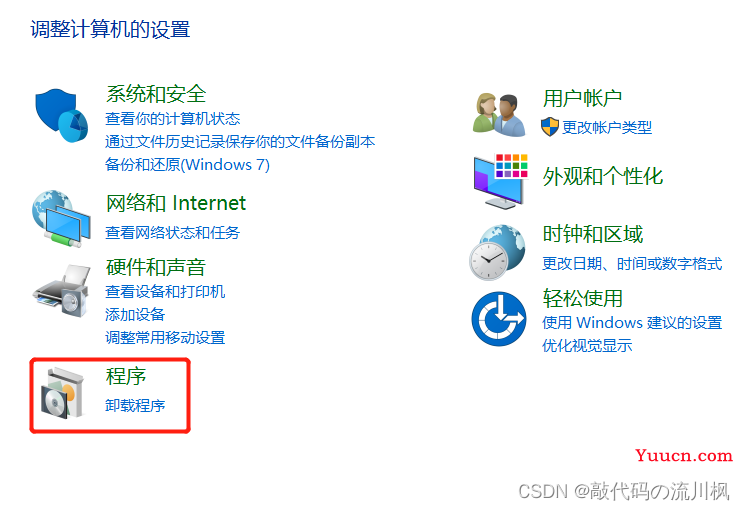 调整计算机的设置

系统和安全
查看你的计算机状态
通过文件历史记录保存你的文件备份副本
备份和还原(Windows 7)

网络和 Internet
查看网络状态和任务

硬件和声音
查看设备和打印机
添加设备
调整常用移动设置

程序
卸载程序

用户帐户
更改帐户类型

外观和个性化

时钟和区域
更改日期、时间或数字格式

轻松使用
使用 Windows 建议的设置
优化视觉显示

Yuucn.com

CSDN @敲代码の流川枫